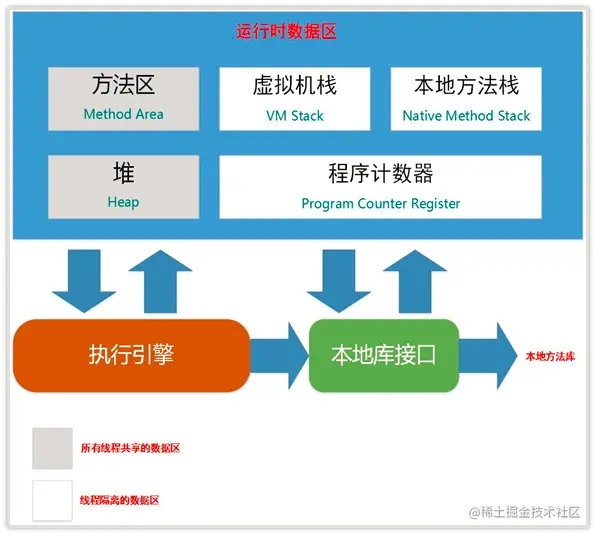 运行时数据区

方法区
Method Area

虚拟机栈
VM Stack

本地方法栈
Native Method Stack

堆
Heap

程序计数器
Program Counter Register

执行引擎

本地库接口

本地方法库

所有线程共享的数据区

线程隔离的数据区

@稀土掘金技术社区